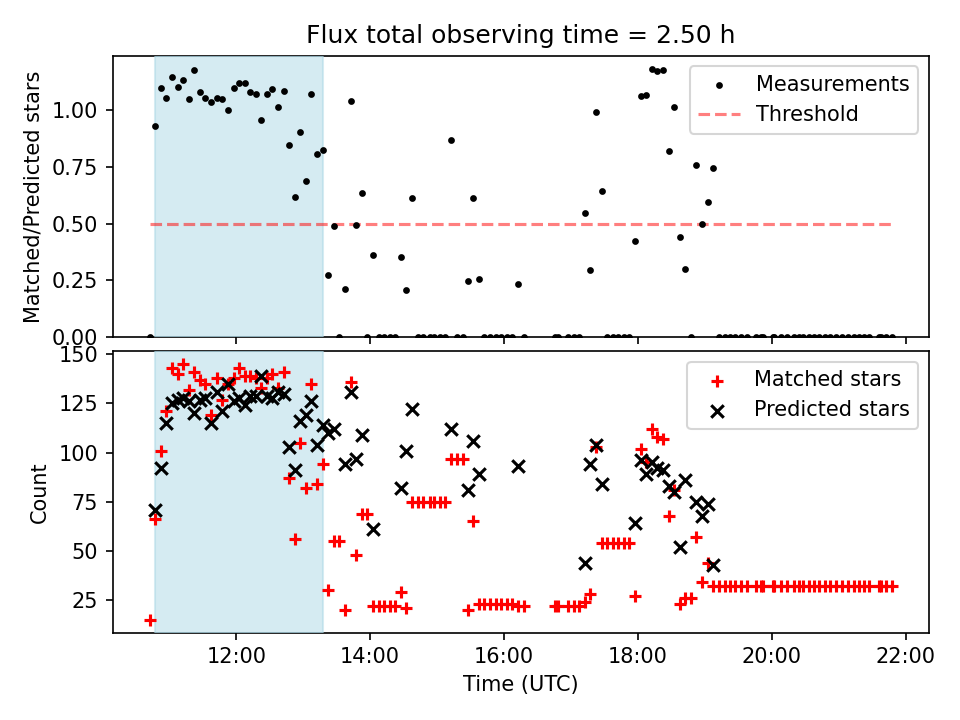 Flux total observing time = 2.50 h

Matched/Predicted stars

1.00
0.75
0.50
0.25
0.00

Measurements
Threshold

Count

150
125
100
75
50
25

Matched stars
Predicted stars

12:00
14:00
16:00
18:00
20:00
22:00

Time (UTC)